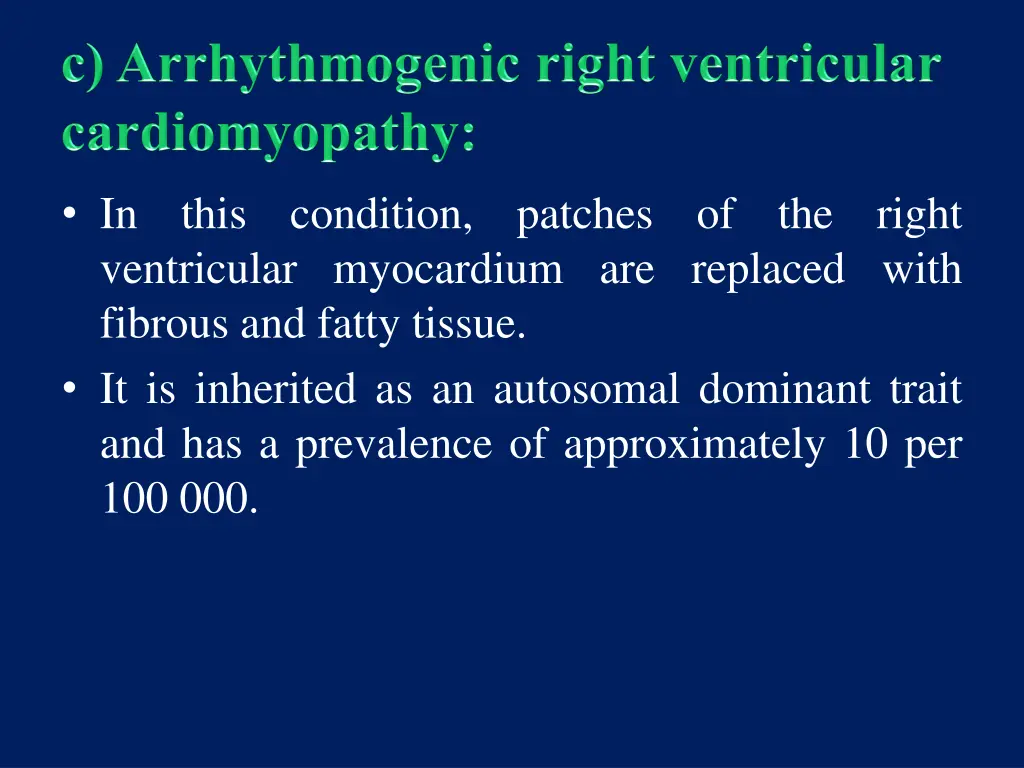 c) Arrhythmogenic right ventricular cardiomyopathy:

• In this condition, patches of the right ventricular myocardium are replaced with fibrous and fatty tissue.

• It is inherited as an autosomal dominant trait and has a prevalence of approximately 10 per 100 000.